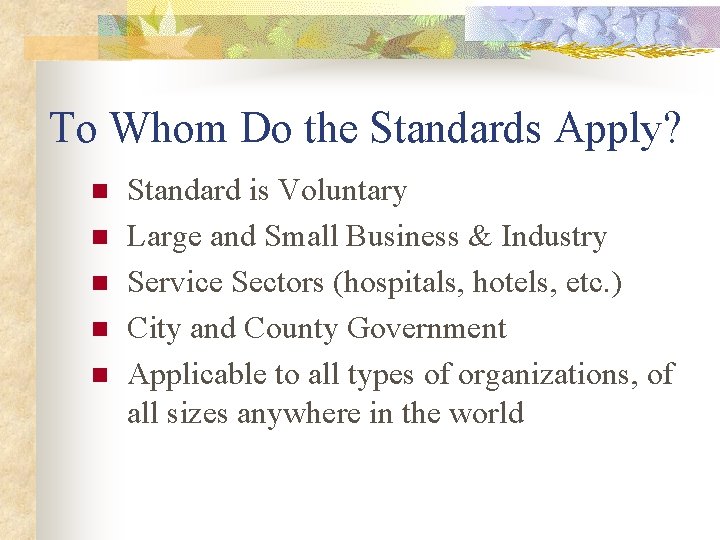 To Whom Do the Standards Apply?

- Standard is Voluntary
- Large and Small Business & Industry
- Service Sectors (hospitals, hotels, etc.)
- City and County Government
- Applicable to all types of organizations, of all sizes anywhere in the world